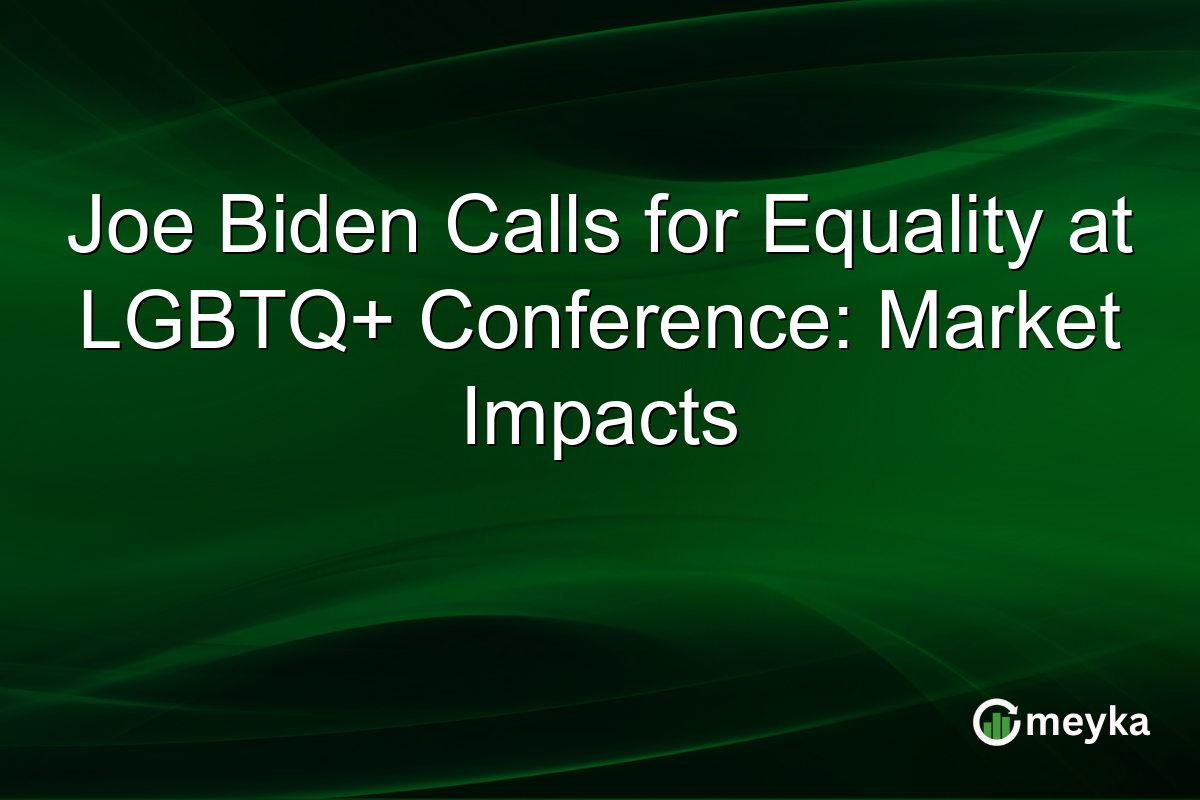 Joe Biden Calls for Equality at LGBTQ+ Conference: Market Impacts

meyka